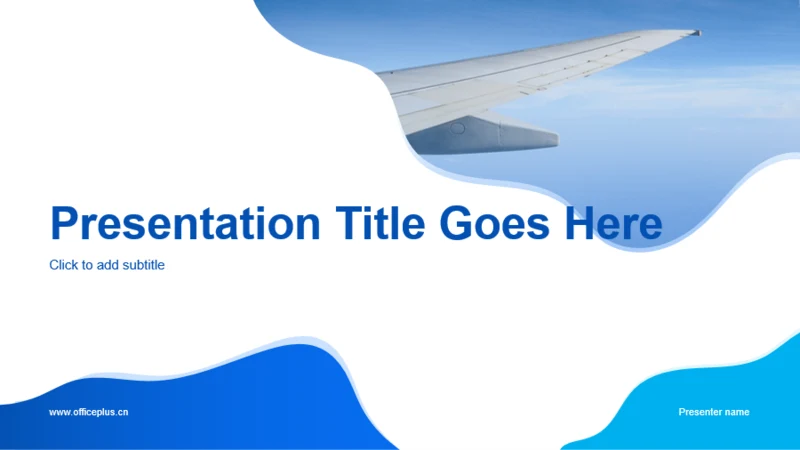 Presentation Title Goes Here

Click to add subtitle

www.officeplus.cn

Presenter name